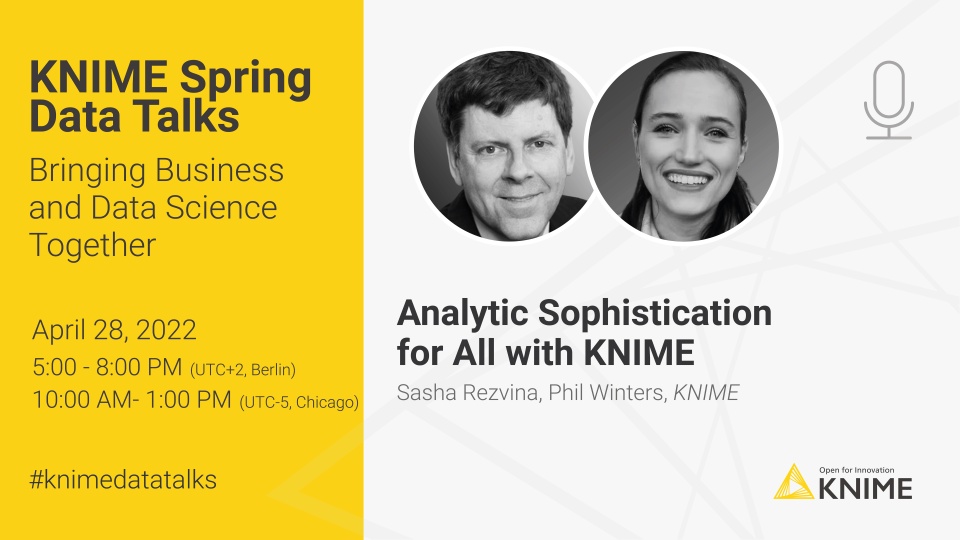 KNIME Spring Data Talks

Bringing Business and Data Science Together

April 28, 2022
5:00 - 8:00 PM (UTC+2, Berlin)
10:00 AM- 1:00 PM (UTC-5, Chicago)

#knimedatatalks

Analytic Sophistication for All with KNIME

Sasha Rezvina, Phil Winters, KNIME

Open for Innovation
KNIME